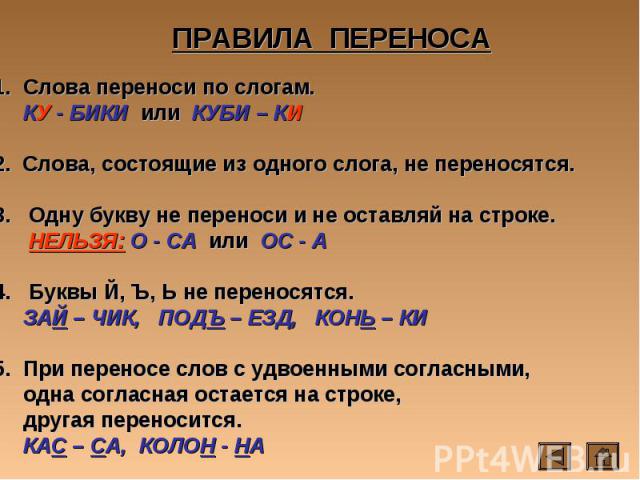 ПРАВИЛА ПЕРЕНОСА

1. Слова переноси по слогам.
КУ - БИКИ или КУБИ – КИ

2. Слова, состоящие из одного слога, не переносятся.

3. Одну букву не переноси и не оставляй на строке.
НЕЛЬЗЯ: О - СА или ОС - А

4. Буквы Й, Ъ, Ь не переносятся.
ЗАЙ – ЧИК, ПОДЪ – ЕЗД, КОНЬ – КИ

5. При переносе слов с удвоенными согласными, одна согласная остается на строке, другая переносится.
КАС – СА, КОЛОН - НА

PPt4WEB.ru